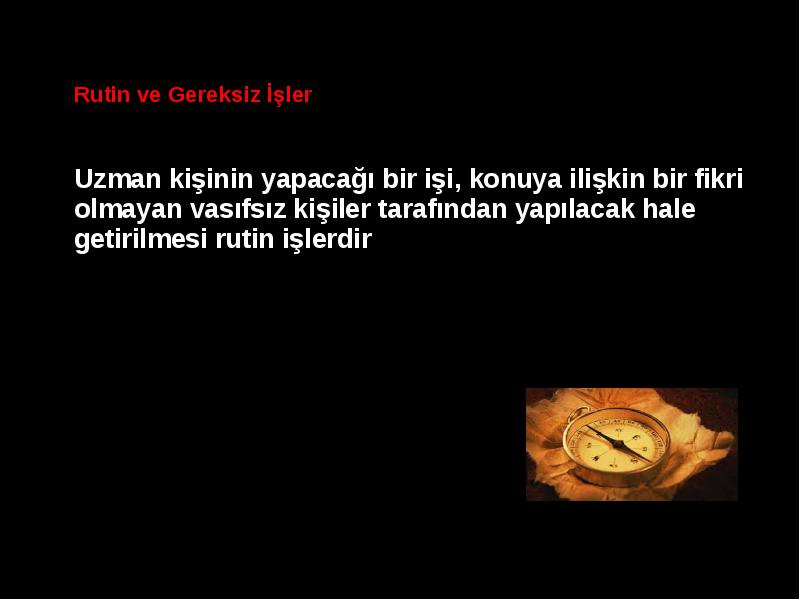 Rutin ve Gereksiz İşler

Uzman kişinin yapacağı bir işi, konuya ilişkin bir fikri olmayan vasıfsız kişiler tarafından yapılacak hale getirilmesi rutin işlerdir